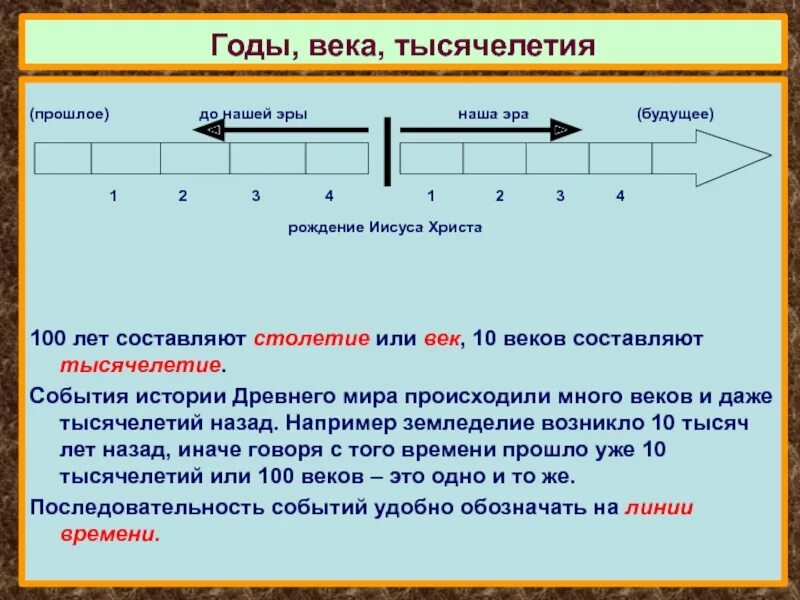 Годы, века, тысячелетия

(прошлое) до нашей эры наша эра (будущее)

1 2 3 4 1 2 3 4

рождение Иисуса Христа

100 лет составляют столетие или век, 10 веков составляют тысячелетие.

События истории Древнего мира происходили много веков и даже тысячелетий назад. Например земледелие возникло 10 тысяч лет назад, иначе говоря с того времени прошло уже 10 тысячелетий или 100 веков – это одно и то же.

Последовательность событий удобно обозначать на линии времени.